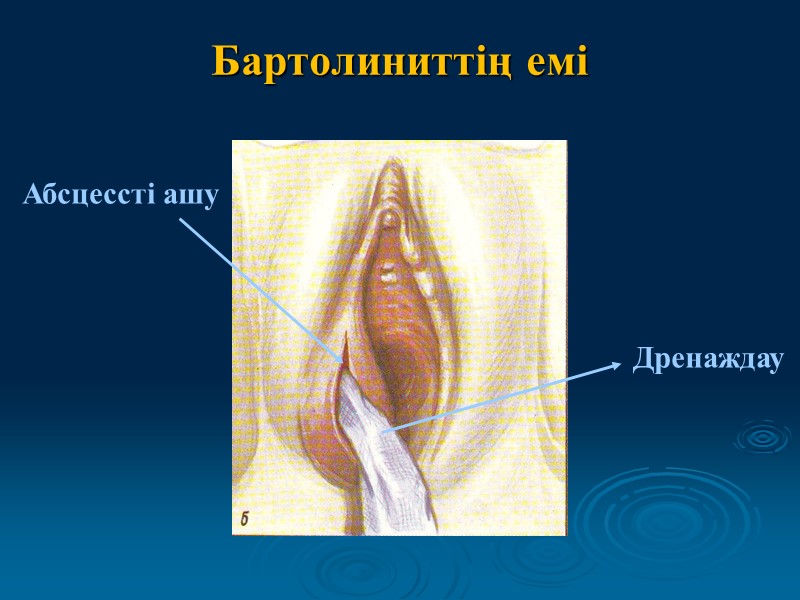 Бартолиниттің емі

Абсцессті ашу

Дренаждау

б